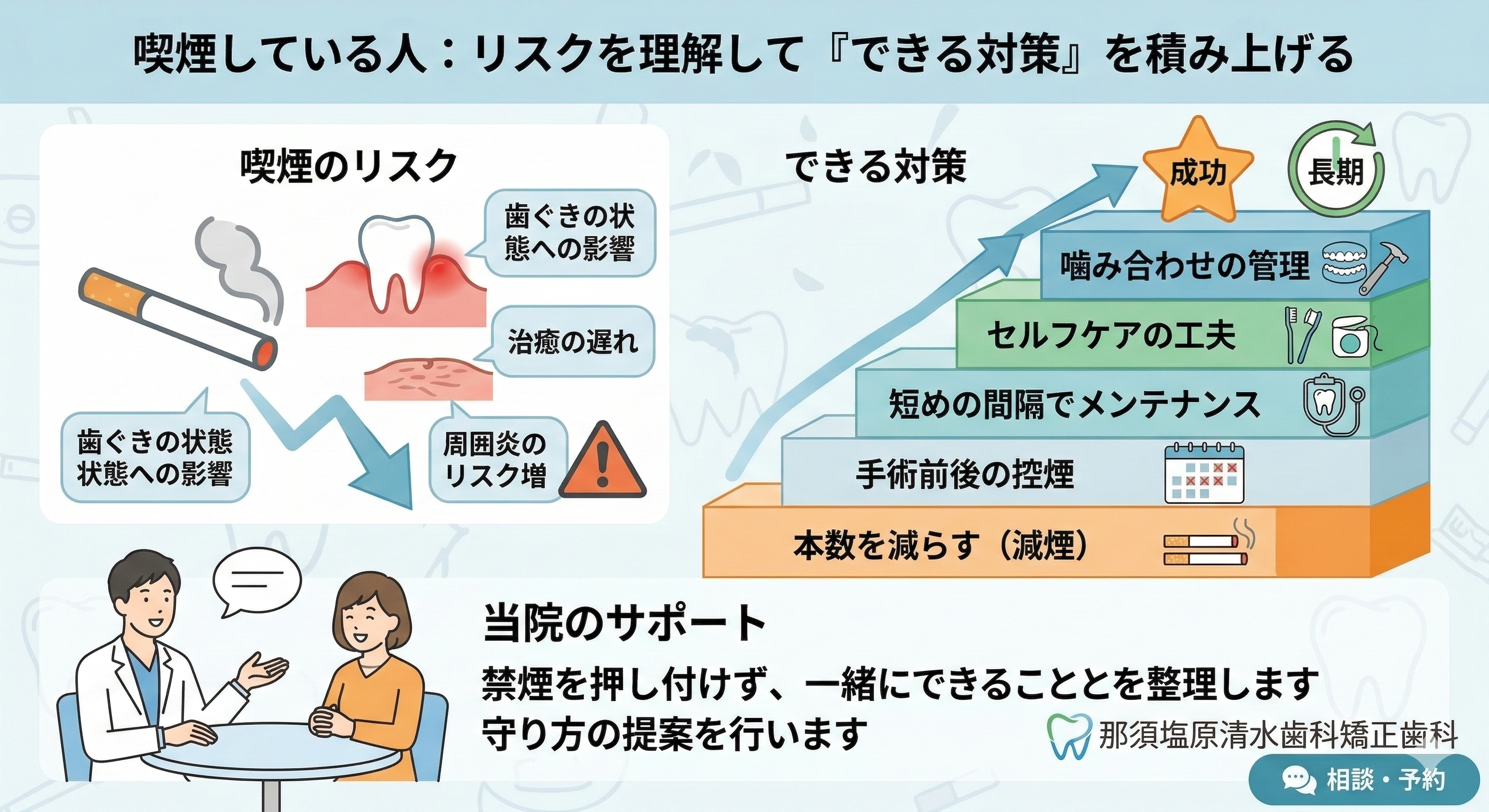 喫煙している人：リスクを理解して『できる対策』を積み上げる

喫煙のリスク

歯ぐきの状態への影響

治癒の遅れ

歯ぐきの状態状態への影響

周囲炎のリスク増

できる対策

成功

長期

噛み合わせの管理

セルフケアの工夫

短めの間隔でメンテナンス

手術前後の控煙

本数を減らす（減煙）

当院のサポート

禁煙を押し付けず、一緒にできることとを整理します

守り方の提案を行います

那須塩原清水歯科矯正歯科

相談・予約